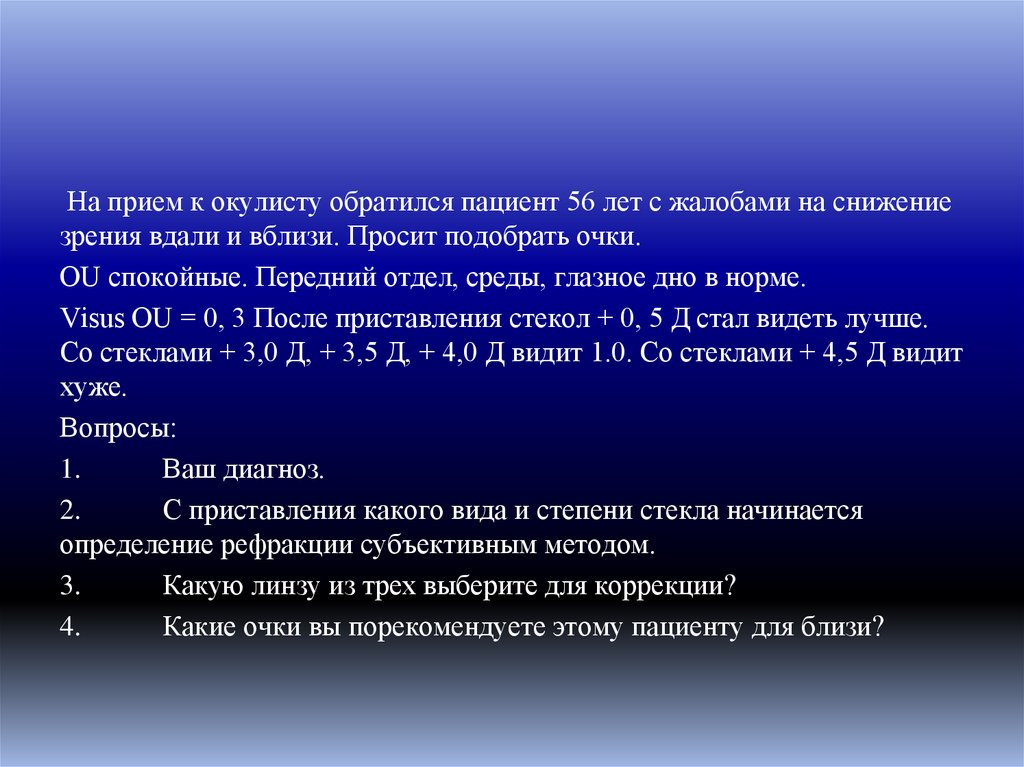 На прием к окулисту обратился пациент 56 лет с жалобами на снижение зрения вдали и вблизи. Просит подобрать очки.

OU спокойные. Передний отдел, среды, глазное дно в норме.

Visus OU = 0, 3 После приставления стекол + 0, 5 Д стал видеть лучше. Со стеклами + 3,0 Д, + 3,5 Д, + 4,0 Д видит 1.0. Со стеклами + 4,5 Д видит хуже.

Вопросы:

1. Ваш диагноз.

2. С приставления какого вида и степени стекла начинается определение рефракции субъективным методом.

3. Какую линзу из трех выберите для коррекции?

4. Какие очки вы порекомендуете этому пациенту для близи?